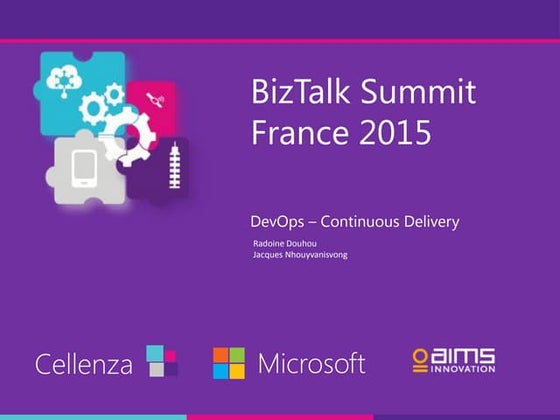 BizTalk Summit France 2015

DevOps – Continuous Delivery

Radoine Douhou
Jacques Nhouyvanisvong

Cellenza

Microsoft

AIMS INNOVATION